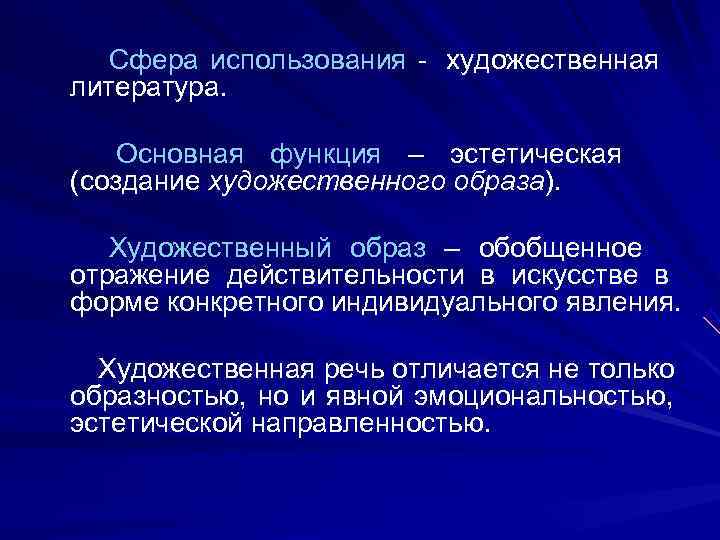 Сфера использования - художественная литература.

Основная функция – эстетическая (создание художественного образа).

Художественный образ – обобщенное отражение действительности в искусстве в форме конкретного индивидуального явления.

Художественная речь отличается не только образностью, но и явной эмоциональностью, эстетической направленностью.